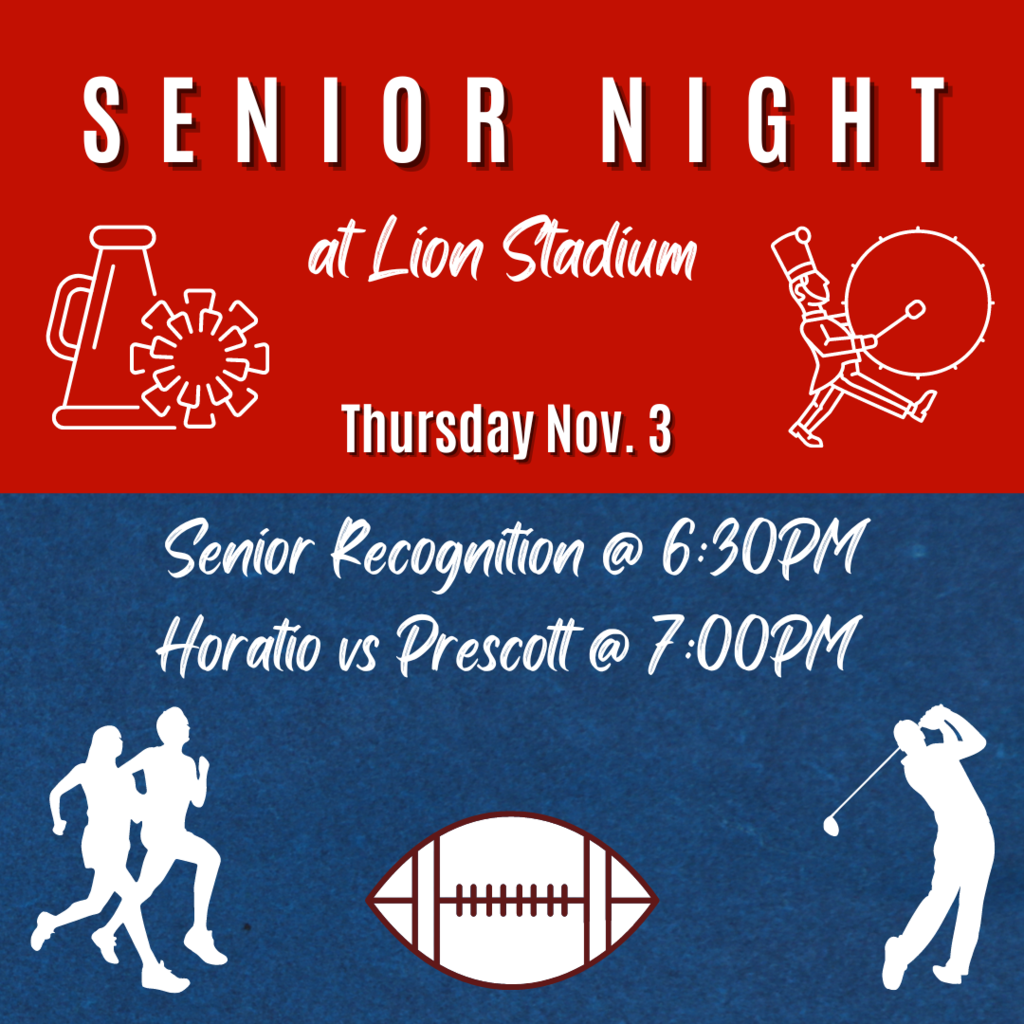 SENIOR NIGHT

at Lion Stadium

Thursday Nov. 3

Senior Recognition @ 6:30PM
Horatio vs Prescott @ 7:00PM